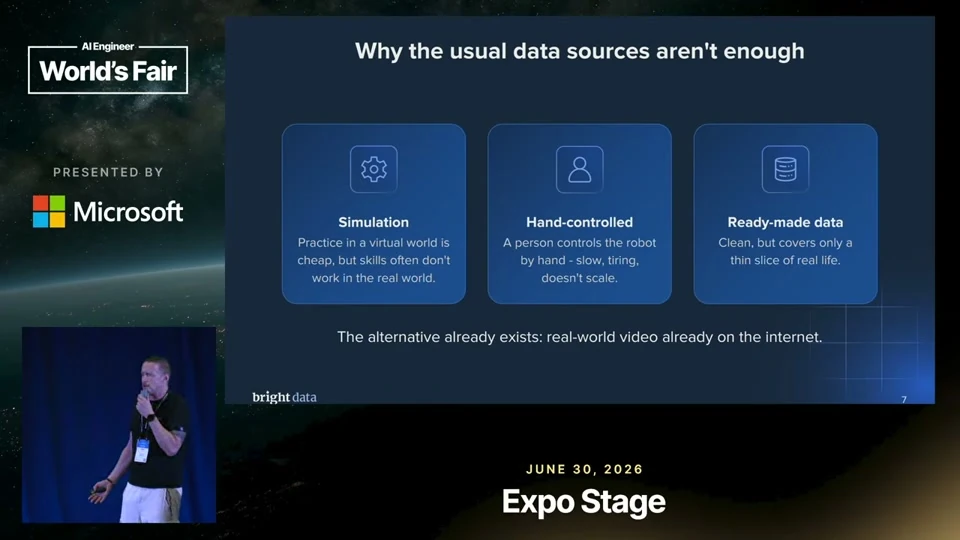 AI Engineer
World's Fair

PRESENTED BY

Microsoft

Why the usual data sources aren't enough

Simulation
Practice in a virtual world is cheap, but skills often don't work in the real world.

Hand-controlled
A person controls the robot by hand - slow, tiring, doesn't scale.

Ready-made data
Clean, but covers only a thin slice of real life.

The alternative already exists: real-world video already on the internet.

bright data

7

JUNE 30, 2026

Expo Stage